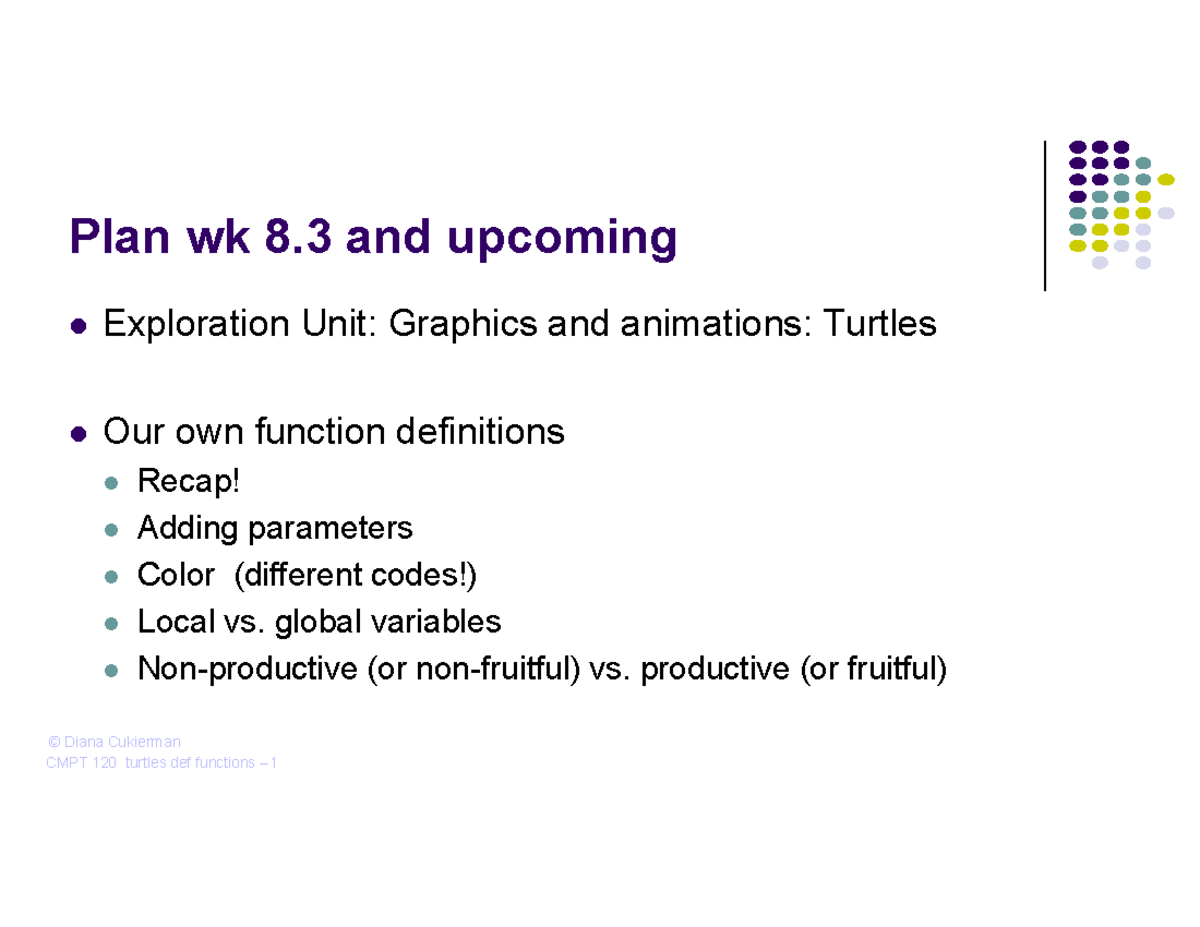 Plan wk 8.3 and upcoming

Exploration Unit: Graphics and animations: Turtles

Our own function definitions

Recap!

Adding parameters

Color (different codes!)

Local vs. global variables

Non-productive (or non-fruitful) vs. productive (or fruitful)

© Diana Cukierman
CMPT 120 turtles def functions – 1